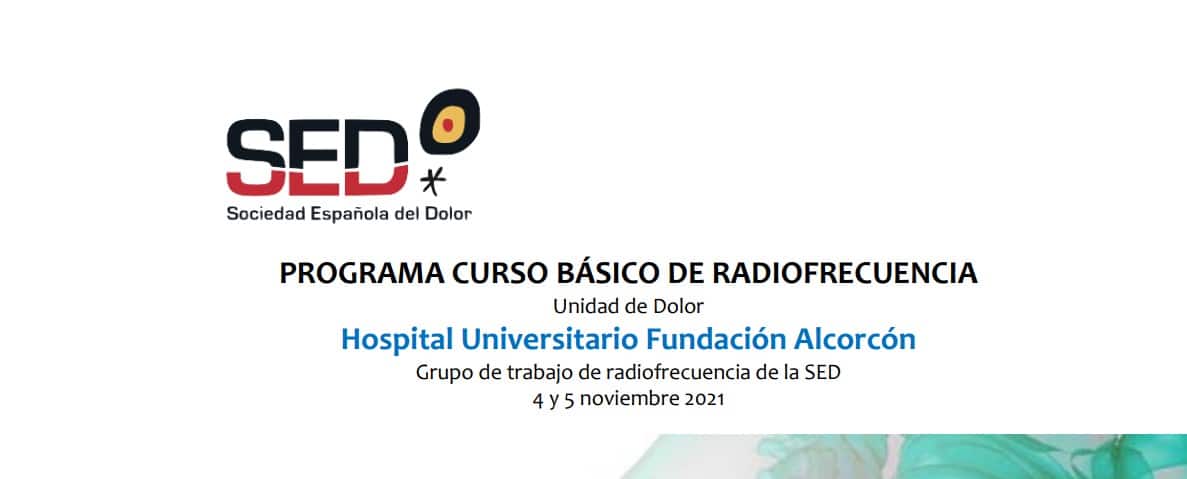 SED
Sociedad Española del Dolor

PROGRAMA CURSO BÁSICO DE RADIOFRECUENCIA
Unidad de Dolor
Hospital Universitario Fundación Alcorcón
Grupo de trabajo de radiofrecuencia de la SED
4 y 5 noviembre 2021